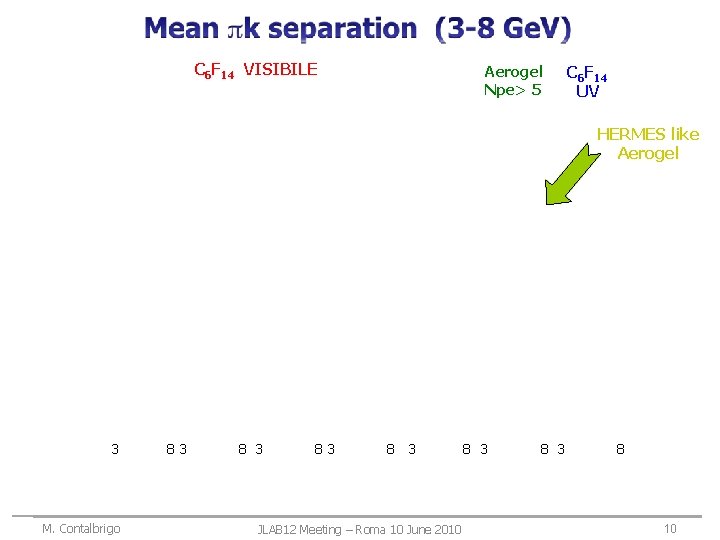 Mean $\pi$k separation (3-8 GeV)

$C_6F_{14}$ VISIBILE

Aerogel Npe> 5

$C_6F_{14}$ UV

HERMES like Aerogel

3 8 3 8 3 8 3 8 3 8 3 8 3 8

M. Contalbrigo

JLAB12 Meeting – Roma 10 June 2010

10